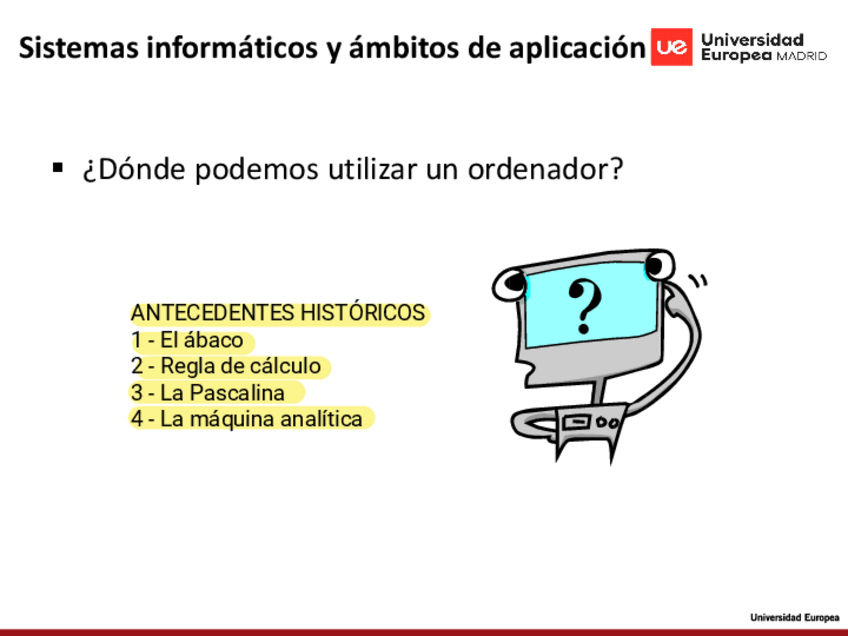 Sistemas informáticos y ámbitos de aplicación

ue Universidad Europea MADRID

▪ ¿Dónde podemos utilizar un ordenador?

ANTECEDENTES HISTÓRICOS
1 - El ábaco
2 - Regla de cálculo
3 - La Pascalina
4 - La máquina analítica

?

Universidad Europea